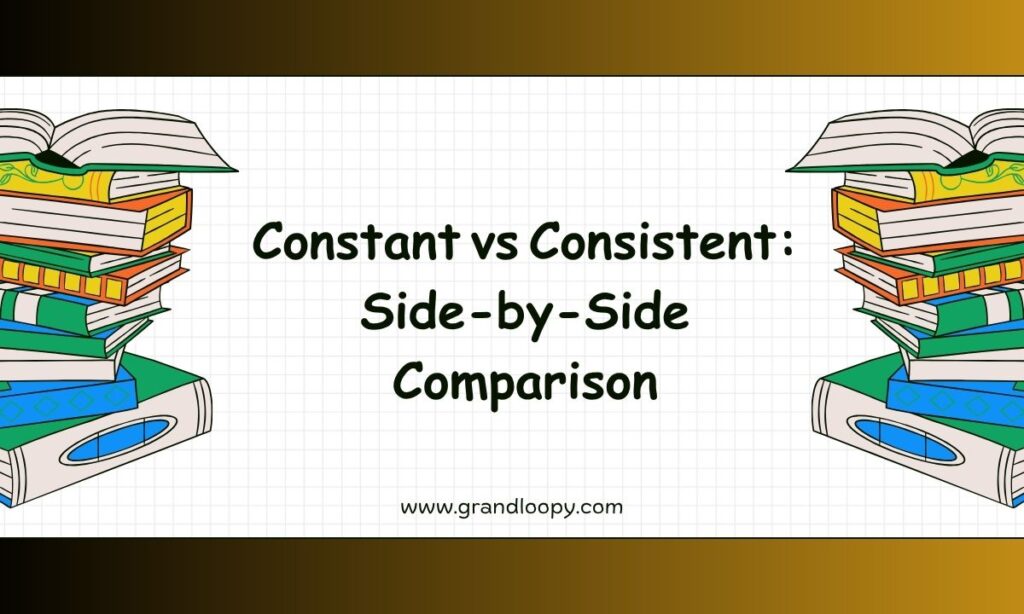 Constant vs Consistent: Side-by-Side Comparison

www.grandloopy.com